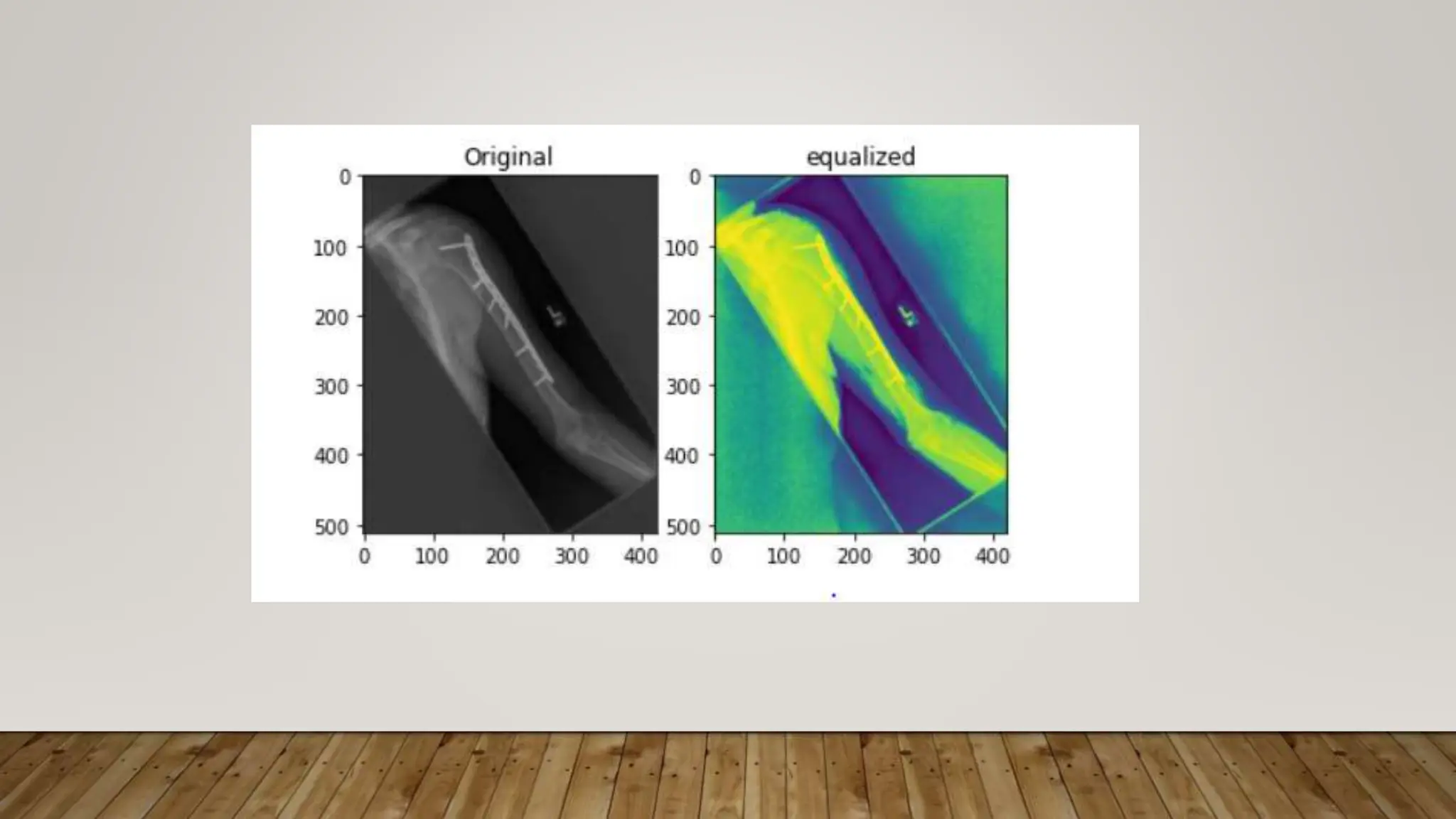 Original

0
100
200
300
400
500

0 100 200 300 400

equalized

0
100
200
300
400
500

0 100 200 300 400